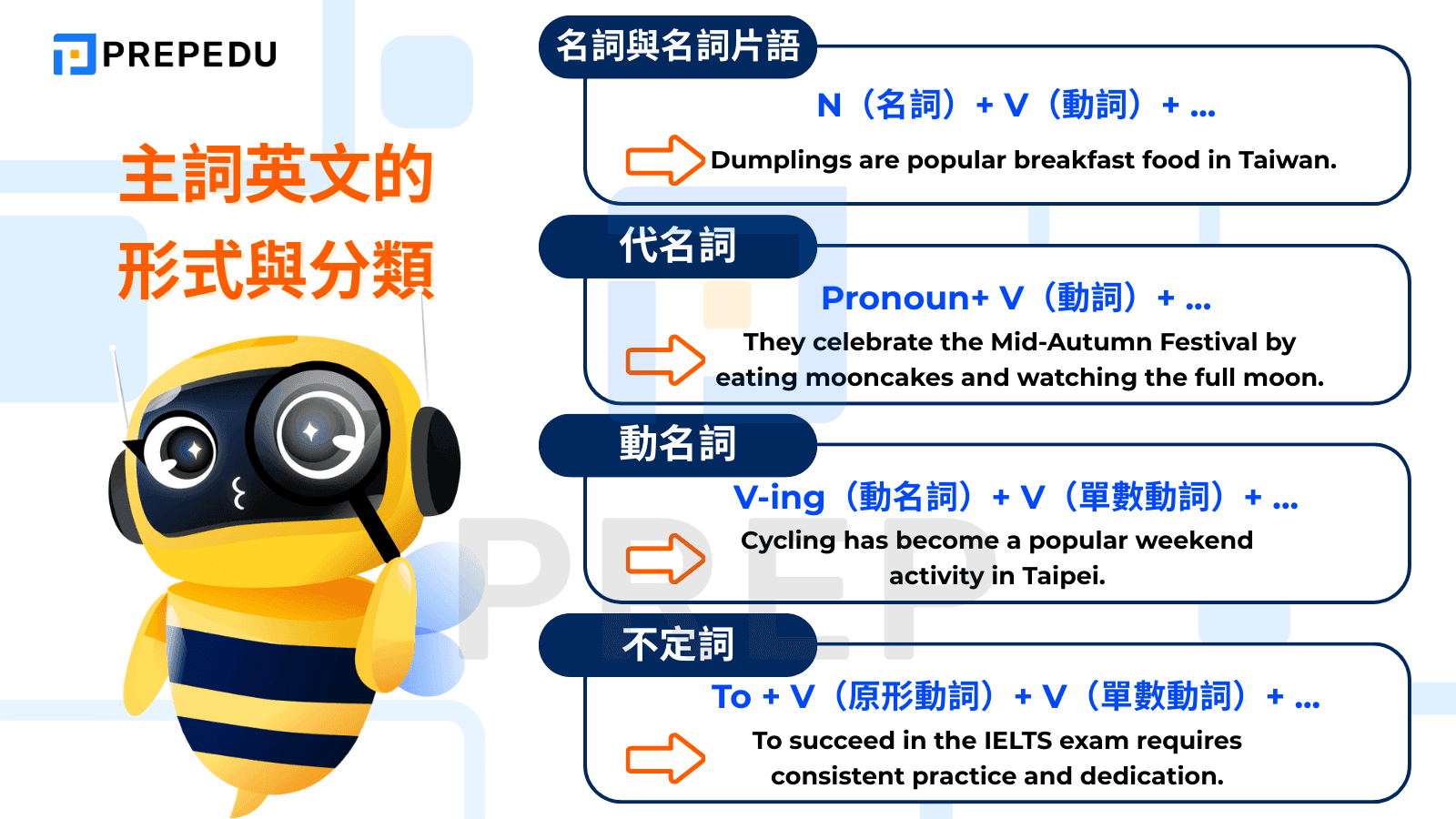 PREPEDU

主詞英文的形式與分類

名詞與名詞片語

N（名詞）+ V（動詞）+ ...

Dumplings are popular breakfast food in Taiwan.

代名詞

Pronoun+ V（動詞）+ ...

They celebrate the Mid-Autumn Festival by eating mooncakes and watching the full moon.

動名詞

V-ing（動名詞）+ V（單數動詞）+ ...

Cycling has become a popular weekend activity in Taipei.

不定詞

To + V（原形動詞）+ V（單數動詞）+ ...

To succeed in the IELTS exam requires consistent practice and dedication.

PREP